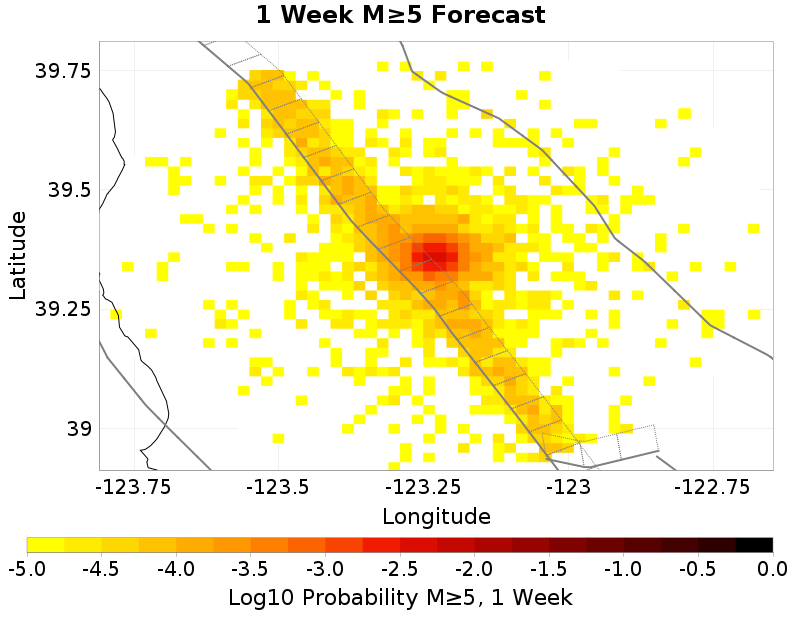 1 Week M≥5 Forecast

39.75
39.5
39.25
39
Latitude

-123.75 -123.5 -123.25 -123 -122.75
Longitude

-5.0 -4.5 -4.0 -3.5 -3.0 -2.5 -2.0 -1.5 -1.0 -0.5 0.0
Log10 Probability M≥5, 1 Week